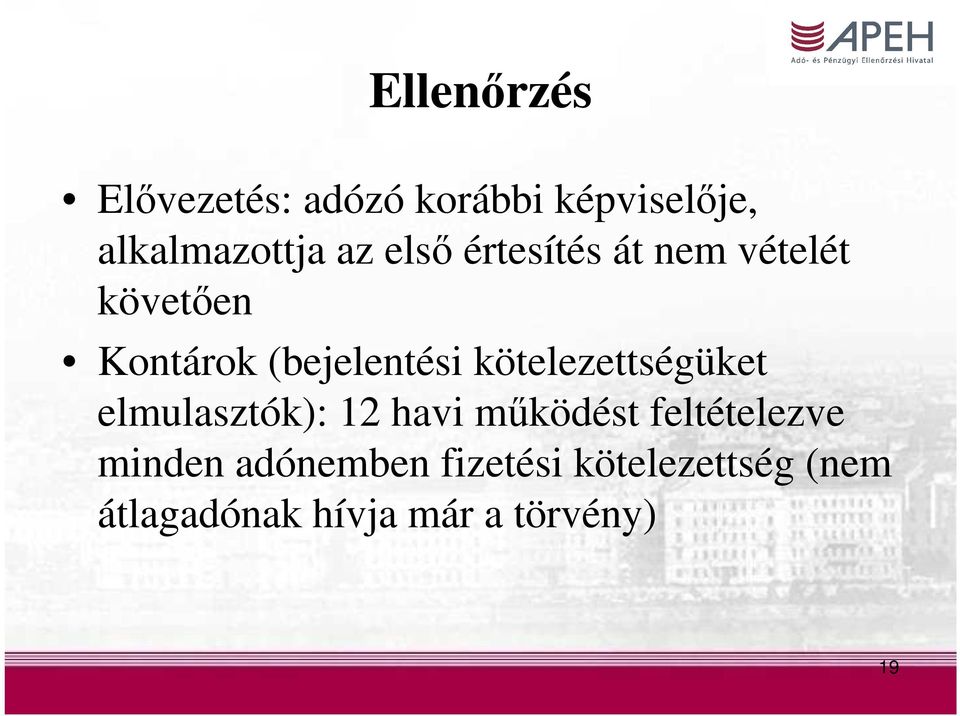 APEH
Adó- és Pénzügyi Ellenőrzési Hivatal

Ellenőrzés

• Elővezetés: adózó korábbi képviselője, alkalmazottja az első értesítés át nem vételét követően

• Kontárok (bejelentési kötelezettségüket elmulasztók): 12 havi működést feltételezve minden adónemben fizetési kötelezettség (nem átlagadónak hívja már a törvény)

19